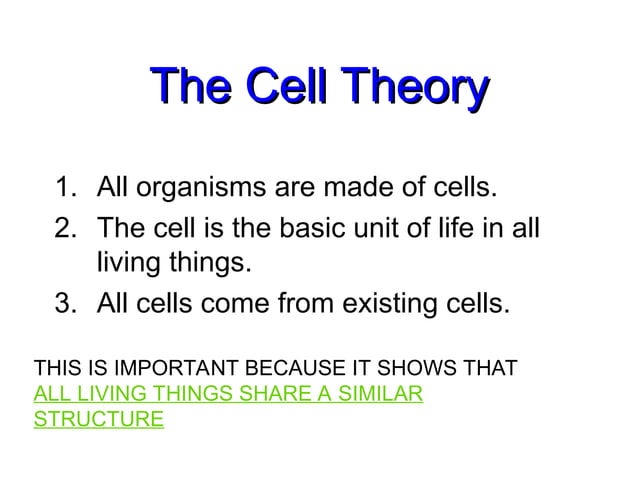 The Cell Theory

1. All organisms are made of cells.
2. The cell is the basic unit of life in all living things.
3. All cells come from existing cells.

THIS IS IMPORTANT BECAUSE IT SHOWS THAT ALL LIVING THINGS SHARE A SIMILAR STRUCTURE